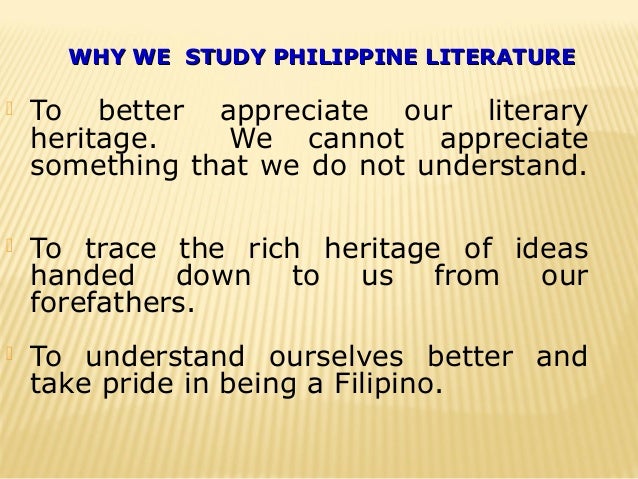 WHY WE STUDY PHILIPPINE LITERATURE

To better appreciate our literary heritage. We cannot appreciate something that we do not understand.

To trace the rich heritage of ideas handed down to us from our forefathers.

To understand ourselves better and take pride in being a Filipino.